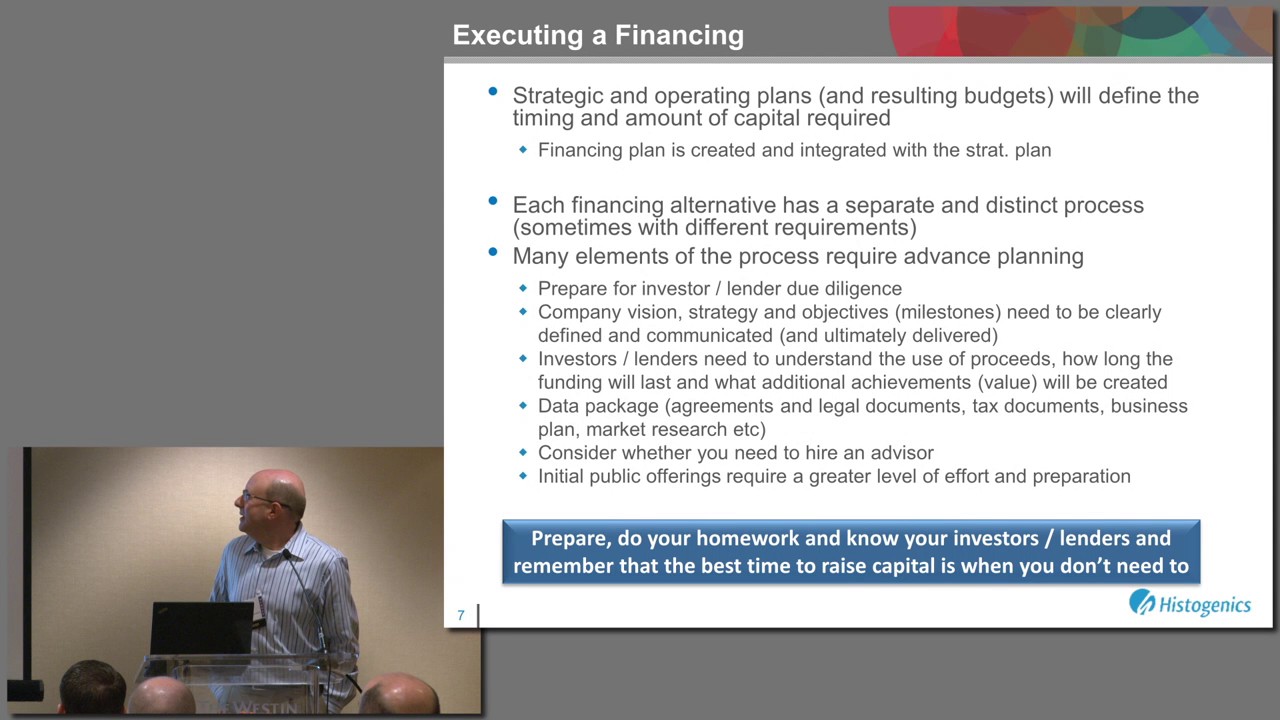 Executing a Financing

• Strategic and operating plans (and resulting budgets) will define the timing and amount of capital required
  ◆ Financing plan is created and integrated with the strat. plan

• Each financing alternative has a separate and distinct process (sometimes with different requirements)
• Many elements of the process require advance planning
  ◆ Prepare for investor / lender due diligence
  ◆ Company vision, strategy and objectives (milestones) need to be clearly defined and communicated (and ultimately delivered)
  ◆ Investors / lenders need to understand the use of proceeds, how long the funding will last and what additional achievements (value) will be created
  ◆ Data package (agreements and legal documents, tax documents, business plan, market research etc)
  ◆ Consider whether you need to hire an advisor
  ◆ Initial public offerings require a greater level of effort and preparation

Prepare, do your homework and know your investors / lenders and remember that the best time to raise capital is when you don't need to

7

Histogenics

WESTIN